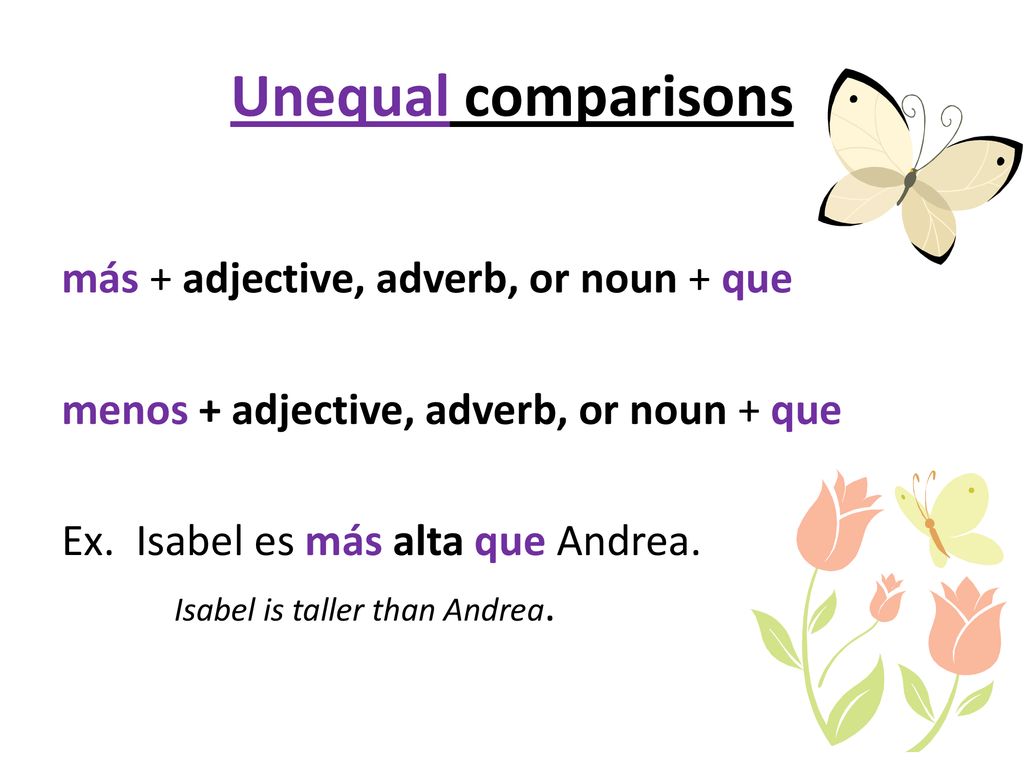 Unequal comparisons

más + adjective, adverb, or noun + que

menos + adjective, adverb, or noun + que

Ex. Isabel es más alta que Andrea.

Isabel is taller than Andrea.